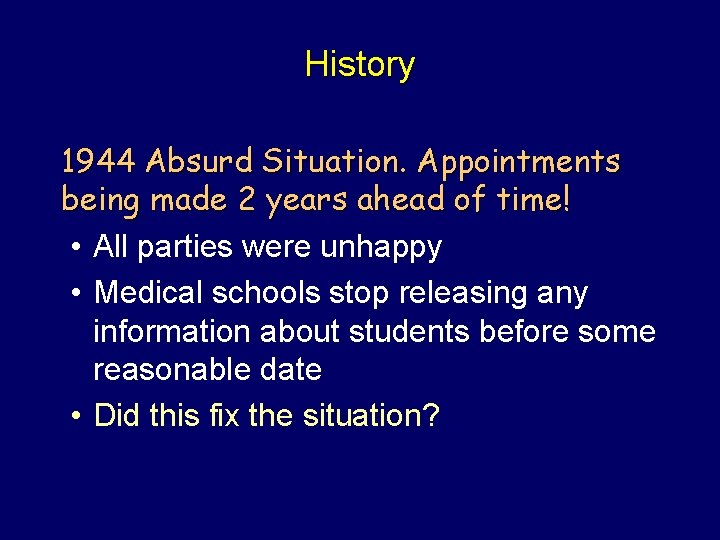 History

1944 Absurd Situation. Appointments being made 2 years ahead of time!

• All parties were unhappy
• Medical schools stop releasing any information about students before some reasonable date
• Did this fix the situation?